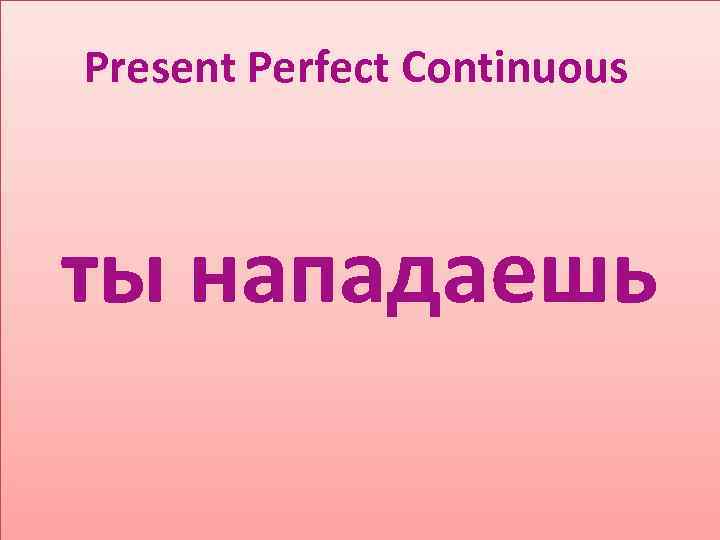 Present Perfect Continuous

ты нападаешь